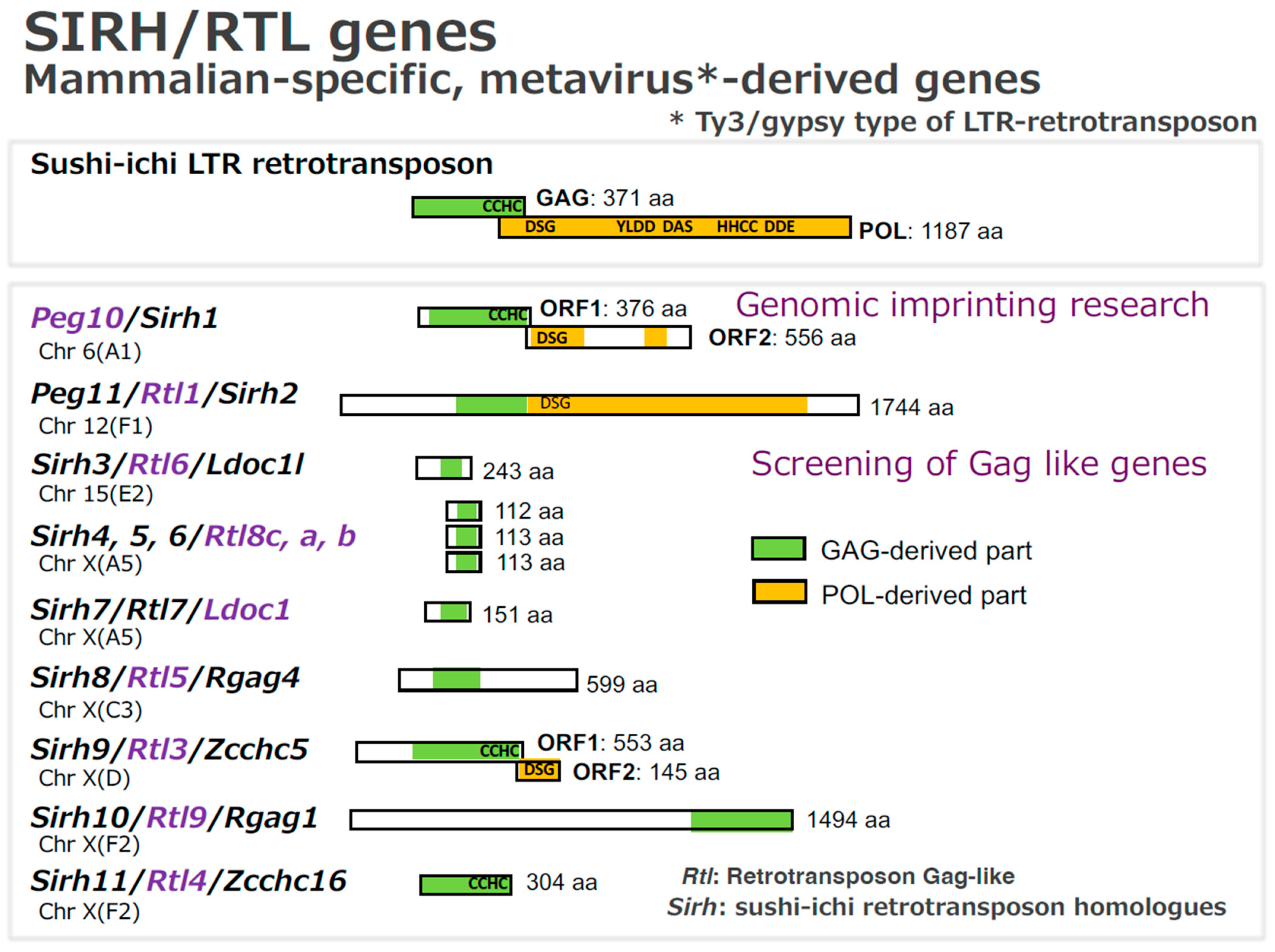 SIRH/RTL genes
Mammalian-specific, metavirus*-derived genes
* Ty3/gypsy type of LTR-retrotransposon

Sushi-ichi LTR retrotransposon
CCHC GAG: 371 aa
DSG YLDD DAS HHCC DDE POL: 1187 aa

Peg10/Sirh1
Chr 6(A1)
CCHC ORF1: 376 aa
DSG ORF2: 556 aa
Genomic imprinting research

Peg11/Rtl1/Sirh2
Chr 12(F1)
DSG 1744 aa

Sirh3/Rtl6/Ldoc1l
Chr 15(E2)
243 aa
Screening of Gag like genes

Sirh4, 5, 6/Rtl8c, a, b
Chr X(A5)
112 aa
113 aa
113 aa

GAG-derived part
POL-derived part

Sirh7/Rtl7/Ldoc1
Chr X(A5)
151 aa

Sirh8/Rtl5/Rgag4
Chr X(C3)
599 aa

Sirh9/Rtl3/Zcchc5
Chr X(D)
CCHC ORF1: 553 aa
DSG ORF2: 145 aa

Sirh10/Rtl9/Rgag1
Chr X(F2)
1494 aa

Sirh11/Rtl4/Zcchc16
Chr X(F2)
CCHC 304 aa

Rtl: Retrotransposon Gag-like
Sirh: sushi-ichi retrotransposon homologues